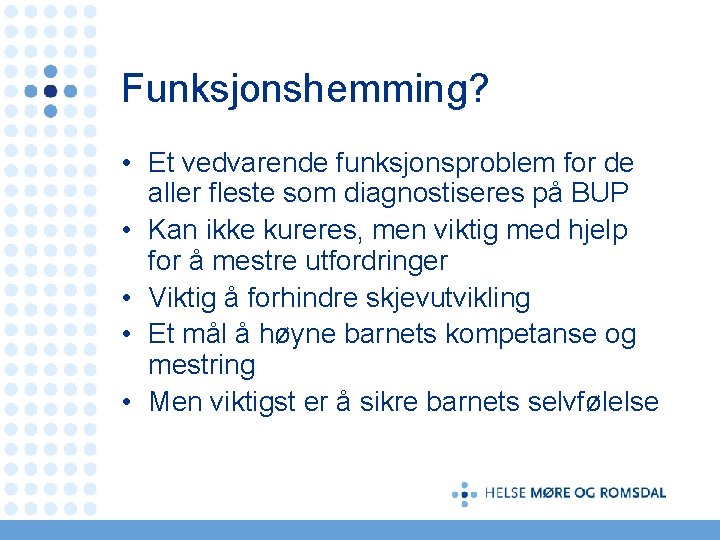 Funksjonshemming?

• Et vedvarende funksjonsproblem for de aller fleste som diagnostiseres på BUP
• Kan ikke kureres, men viktig med hjelp for å mestre utfordringer
• Viktig å forhindre skjevutvikling
• Et mål å høyne barnets kompetanse og mestring
• Men viktigst er å sikre barnets selvfølelse

HELSE MØRE OG ROMSDAL